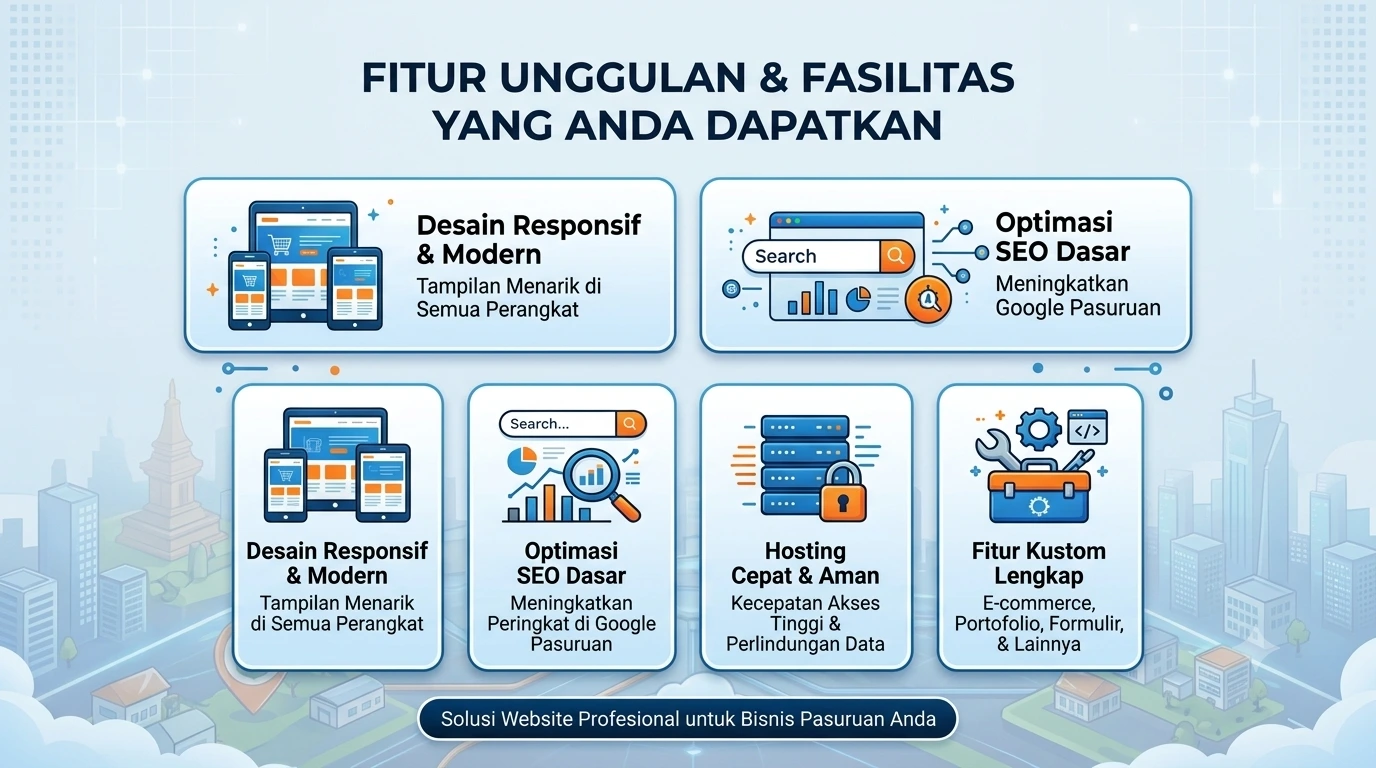 FITUR UNGGULAN & FASILITAS YANG ANDA DAPATKAN

Desain Responsif & Modern
Tampilan Menarik di Semua Perangkat

Search

Optimasi SEO Dasar
Meningkatkan Google Pasuruan

Desain Responsif & Modern
Tampilan Menarik di Semua Perangkat

Search...

Optimasi SEO Dasar
Meningkatkan Peringkat di Google Pasuruan

Hosting Cepat & Aman
Kecepatan Akses Tinggi & Perlindungan Data

</>

Fitur Kustom Lengkap
E-commerce, Portofolio, Formulir, & Lainnya

Solusi Website Profesional untuk Bisnis Pasuruan Anda